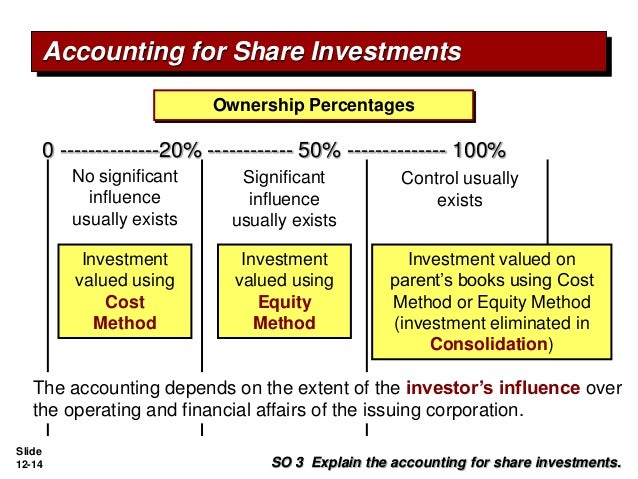 Accounting for Share Investments

Ownership Percentages

0 --------------20% ------------ 50% -------------- 100%

No significant influence usually exists

Significant influence usually exists

Control usually exists

Investment valued using Cost Method

Investment valued using Equity Method

Investment valued on parent's books using Cost Method or Equity Method (investment eliminated in Consolidation)

The accounting depends on the extent of the investor's influence over the operating and financial affairs of the issuing corporation.

Slide 12-14

SO 3 Explain the accounting for share investments.